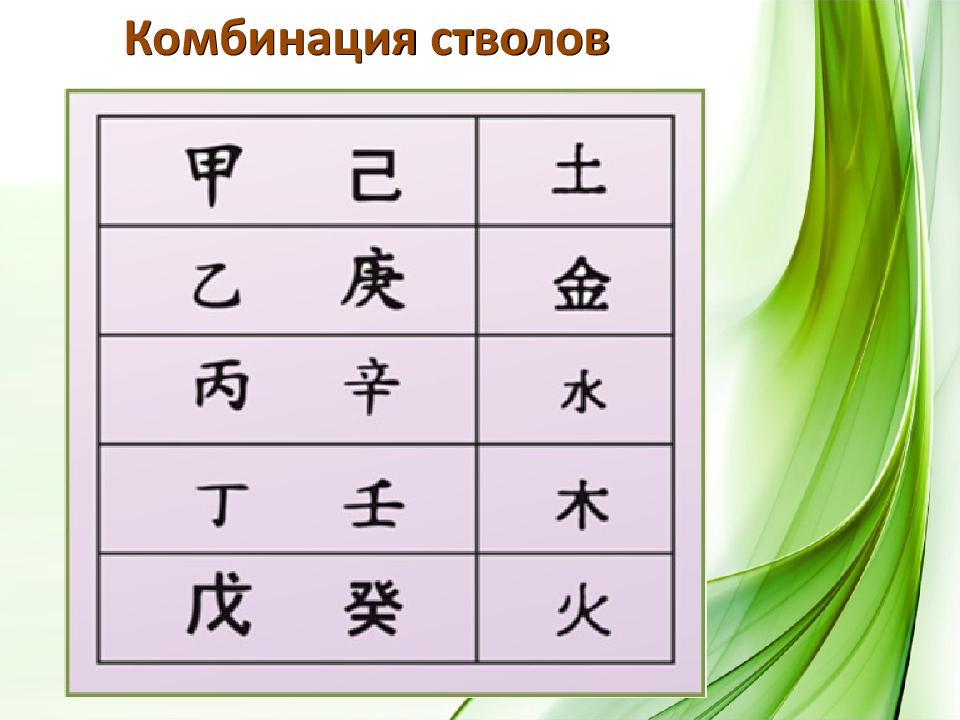 Комбинация стволов

| 甲 己 | 土 |
|---|---|
| 乙 庚 | 金 |
| 丙 辛 | 水 |
| 丁 壬 | 木 |
| 戊 癸 | 火 |